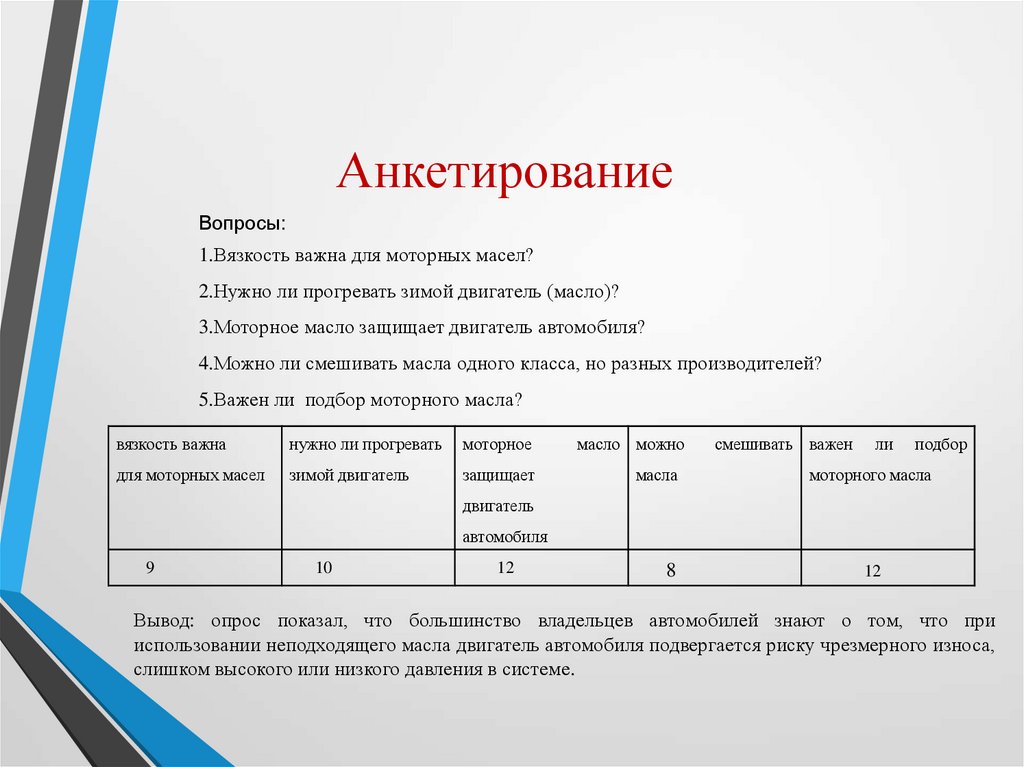 Анкетирование

Вопросы:

1.Вязкость важна для моторных масел?

2.Нужно ли прогревать зимой двигатель (масло)?

3.Моторное масло защищает двигатель автомобиля?

4.Можно ли смешивать масла одного класса, но разных производителей?

5.Важен ли подбор моторного масла?

| вязкость важна для моторных масел | нужно ли прогревать зимой двигатель | моторное масло защищает двигатель автомобиля | можно смешивать масла | важен ли подбор моторного масла |
|---|---|---|---|---|
| 9 | 10 | 12 | 8 | 12 |

Вывод: опрос показал, что большинство владельцев автомобилей знают о том, что при использовании неподходящего масла двигатель автомобиля подвергается риску чрезмерного износа, слишком высокого или низкого давления в системе.